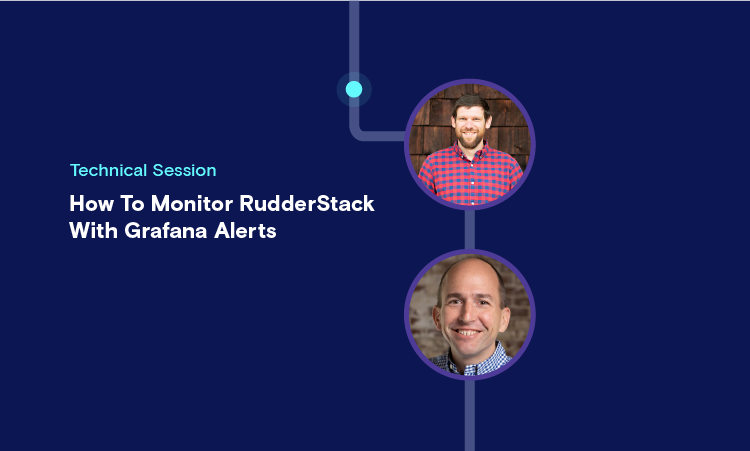 Technical Session

How To Monitor RudderStack With Grafana Alerts